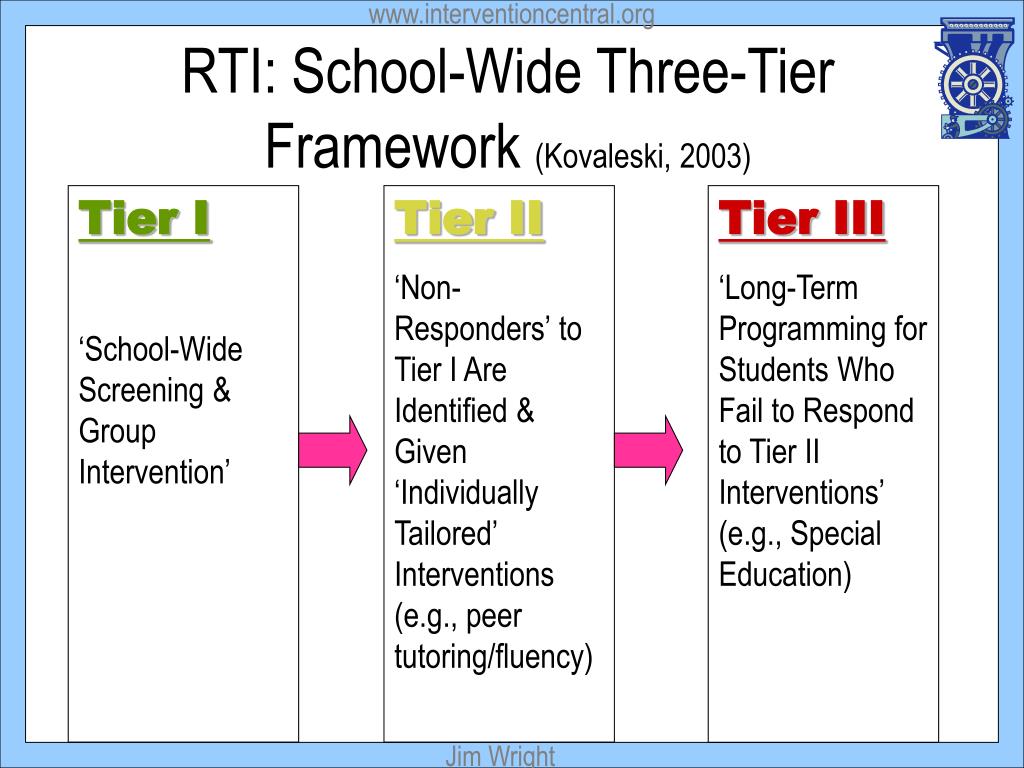 www.interventioncentral.org

RTI: School-Wide Three-Tier Framework (Kovaleski, 2003)

Tier I

‘School-Wide Screening & Group Intervention’

Tier II

‘Non-Responders’ to Tier I Are Identified & Given ‘Individually Tailored’ Interventions (e.g., peer tutoring/fluency)

Tier III

‘Long-Term Programming for Students Who Fail to Respond to Tier II Interventions’ (e.g., Special Education)

Jim Wright